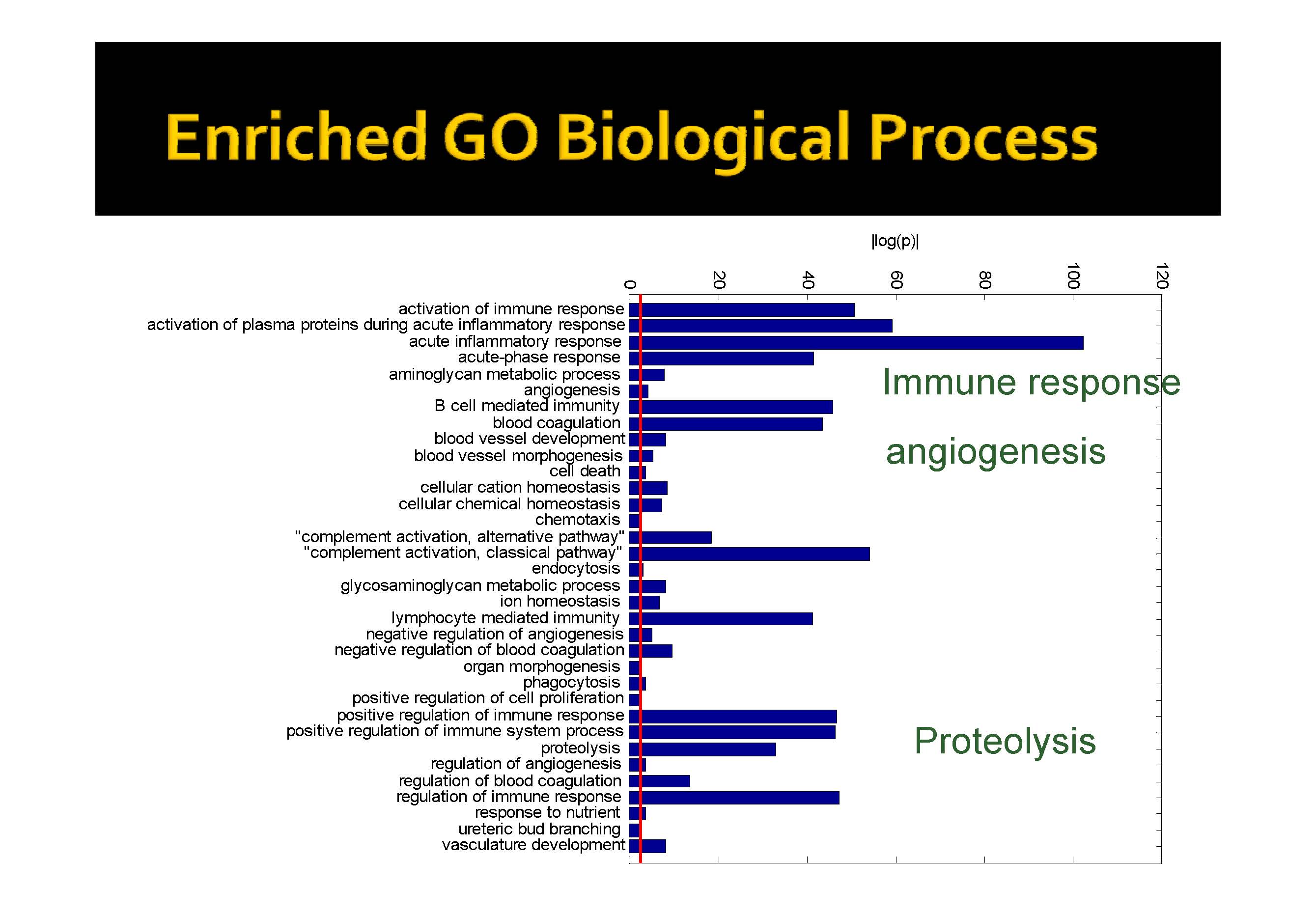 Enriched GO Biological Process

|log(p)|

0
20
40
60
80
100
120

activation of immune response
activation of plasma proteins during acute inflammatory response
acute inflammatory response
acute-phase response
aminoglycan metabolic process
angiogenesis
B cell mediated immunity
blood coagulation
blood vessel development
blood vessel morphogenesis
cell death
cellular cation homeostasis
cellular chemical homeostasis
chemotaxis
"complement activation, alternative pathway"
"complement activation, classical pathway"
endocytosis
glycosaminoglycan metabolic process
ion homeostasis
lymphocyte mediated immunity
negative regulation of angiogenesis
negative regulation of blood coagulation
organ morphogenesis
phagocytosis
positive regulation of cell proliferation
positive regulation of immune response
positive regulation of immune system process
proteolysis
regulation of angiogenesis
regulation of blood coagulation
regulation of immune response
response to nutrient
ureteric bud branching
vasculature development

Immune response

angiogenesis

Proteolysis